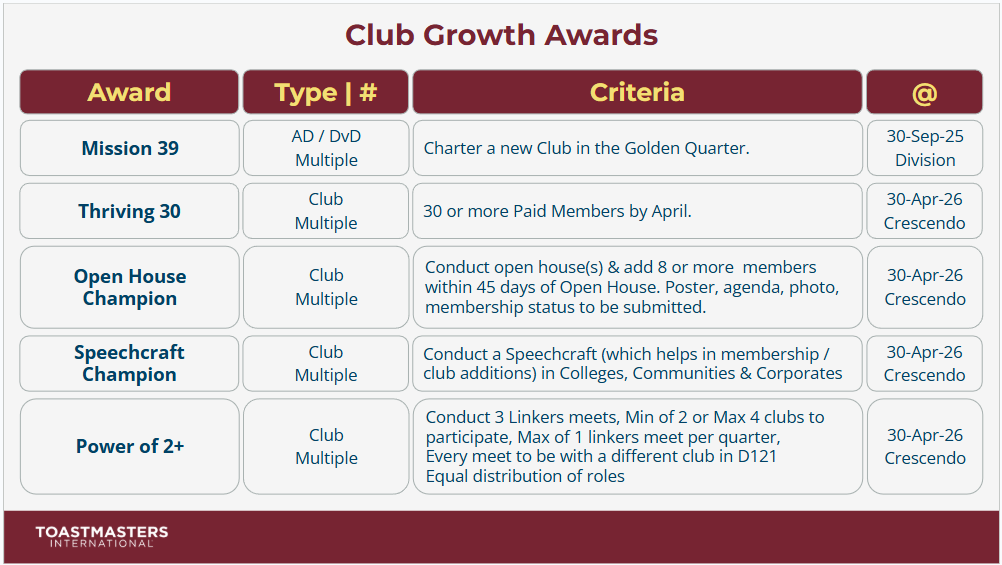 Club Growth Awards

| Award | Type \| # | Criteria | @ |
|---|---|---|---|
| Mission 39 | AD / DvD Multiple | Charter a new Club in the Golden Quarter. | 30-Sep-25 Division |
| Thriving 30 | Club Multiple | 30 or more Paid Members by April. | 30-Apr-26 Crescendo |
| Open House Champion | Club Multiple | Conduct open house(s) & add 8 or more members within 45 days of Open House. Poster, agenda, photo, membership status to be submitted. | 30-Apr-26 Crescendo |
| Speechcraft Champion | Club Multiple | Conduct a Speechcraft (which helps in membership / club additions) in Colleges, Communities & Corporates | 30-Apr-26 Crescendo |
| Power of 2+ | Club Multiple | Conduct 3 Linkers meets, Min of 2 or Max 4 clubs to participate, Max of 1 linkers meet per quarter, Every meet to be with a different club in D121 Equal distribution of roles | 30-Apr-26 Crescendo |

TOASTMASTERS INTERNATIONAL